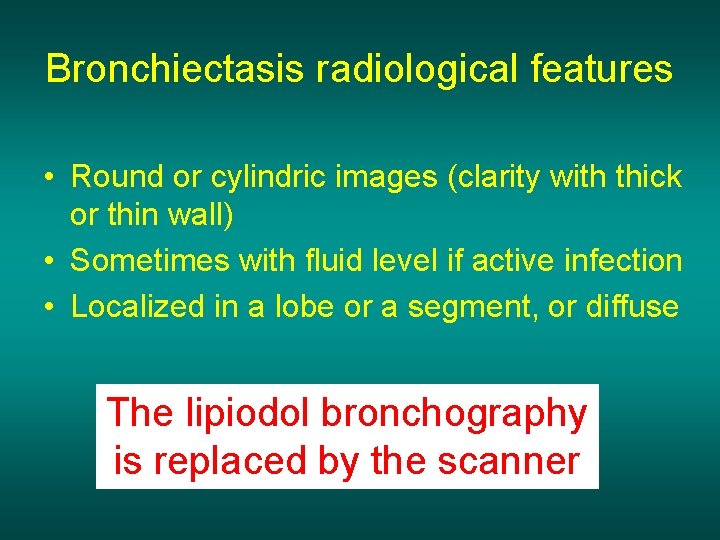 Bronchiectasis radiological features

• Round or cylindric images (clarity with thick or thin wall)
• Sometimes with fluid level if active infection
• Localized in a lobe or a segment, or diffuse

The lipiodol bronchography is replaced by the scanner